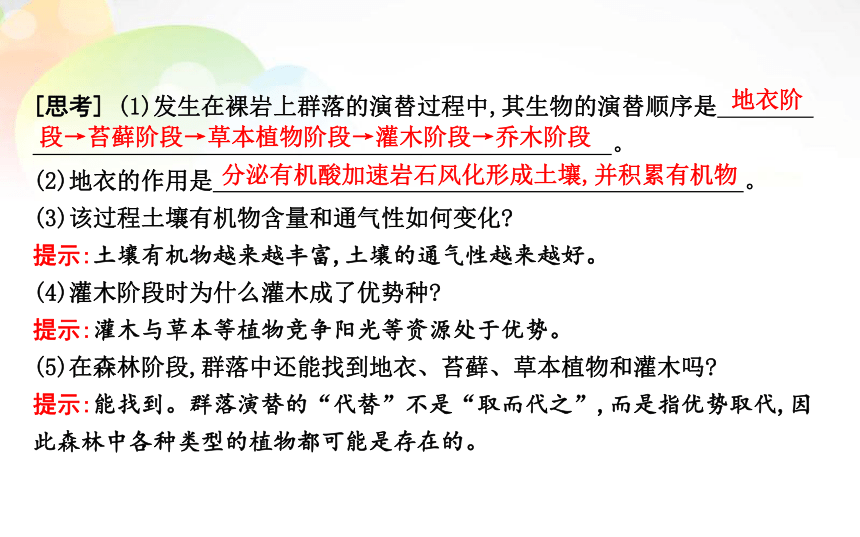 [思考] (1)发生在裸岩上群落的演替过程中,其生物的演替顺序是地衣阶段→苔藓阶段→草本植物阶段→灌木阶段→乔木阶段。

(2)地衣的作用是分泌有机酸加速岩石风化形成土壤,并积累有机物。

(3)该过程土壤有机物含量和通气性如何变化?

提示:土壤有机物越来越丰富,土壤的通气性越来越好。

(4)灌木阶段时为什么灌木成了优势种?

提示:灌木与草本等植物竞争阳光等资源处于优势。

(5)在森林阶段,群落中还能找到地衣、苔藓、草本植物和灌木吗?

提示:能找到。群落演替的“代替”不是“取而代之”,而是指优势取代,因此森林中各种类型的植物都可能是存在的。